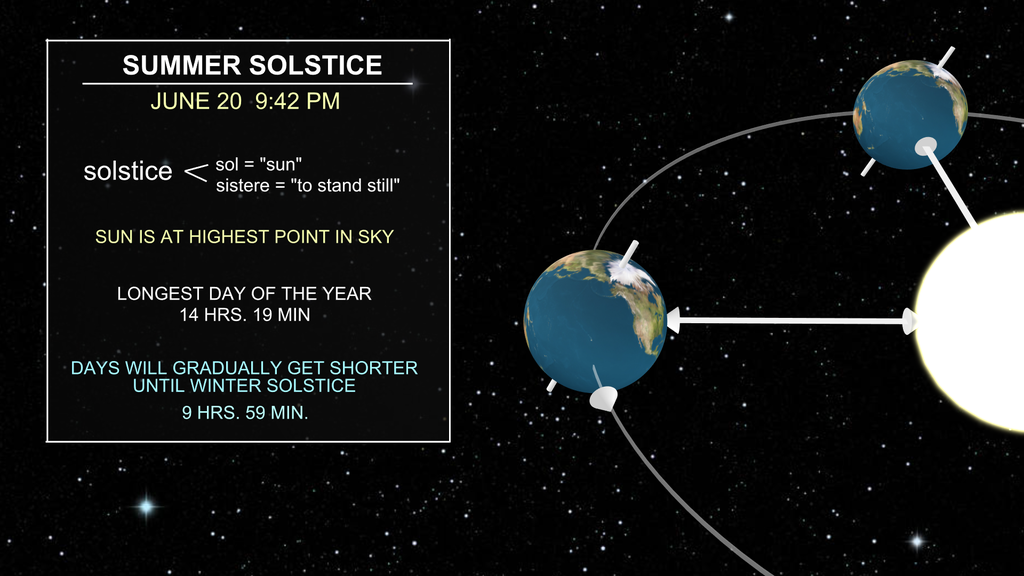 SUMMER SOLSTICE

JUNE 20 9:42 PM

solstice < sol = "sun"
sistere = "to stand still"

SUN IS AT HIGHEST POINT IN SKY

LONGEST DAY OF THE YEAR
14 HRS. 19 MIN

DAYS WILL GRADUALLY GET SHORTER UNTIL WINTER SOLSTICE
9 HRS. 59 MIN.